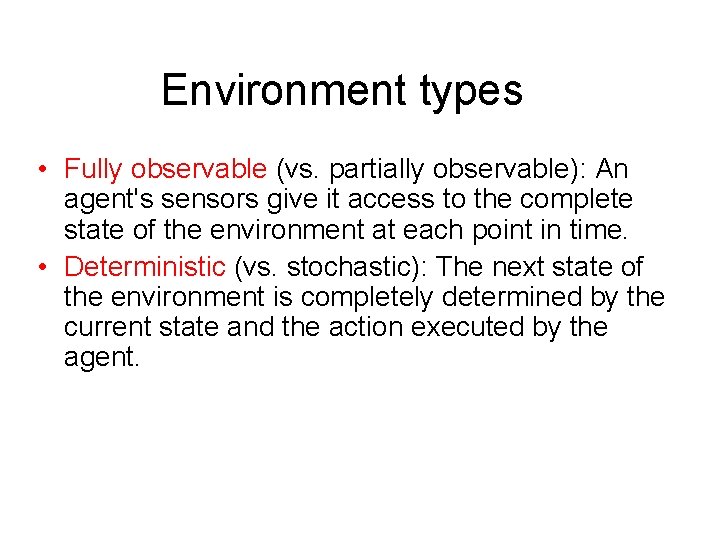 Environment types

• Fully observable (vs. partially observable): An agent's sensors give it access to the complete state of the environment at each point in time.
• Deterministic (vs. stochastic): The next state of the environment is completely determined by the current state and the action executed by the agent.